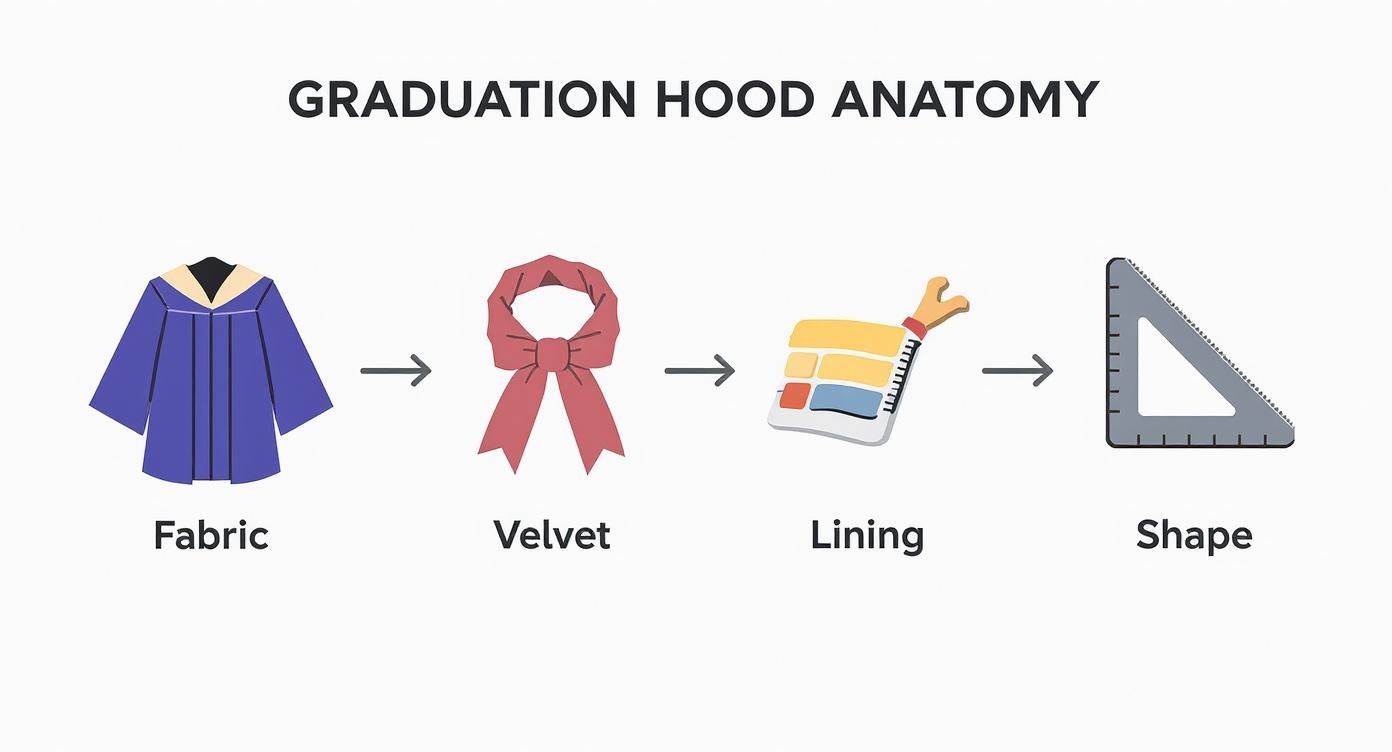 GRADUATION HOOD ANATOMY

Fabric

Velvet

Lining

Shape